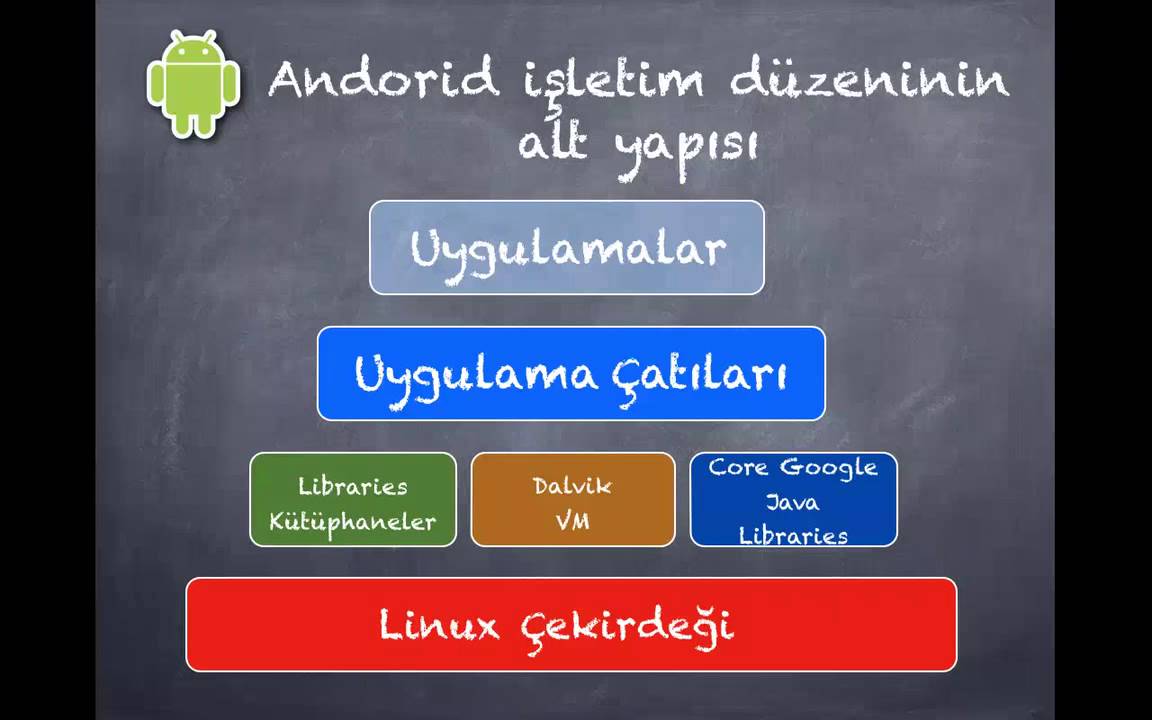 Andorid işletim düzeninin alt yapısı

Uygulamalar

Uygulama Çatıları

Libraries Kütüphaneler

Dalvik VM

Core Google Java Libraries

Linux Çekirdeği